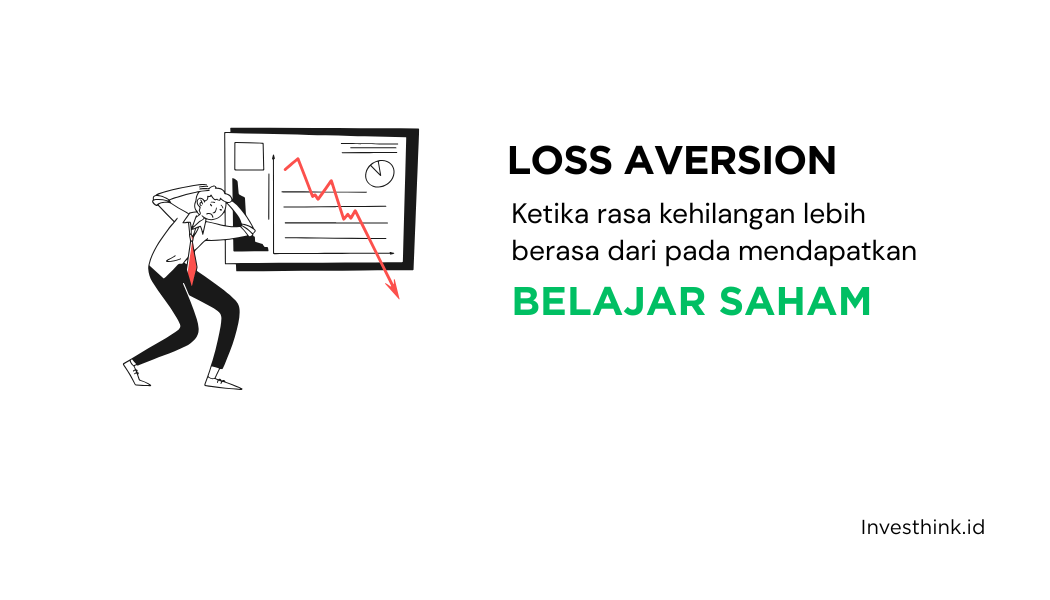 LOSS AVERSION

Ketika rasa kehilangan lebih berasa dari pada mendapatkan

BELAJAR SAHAM

Investhink.id